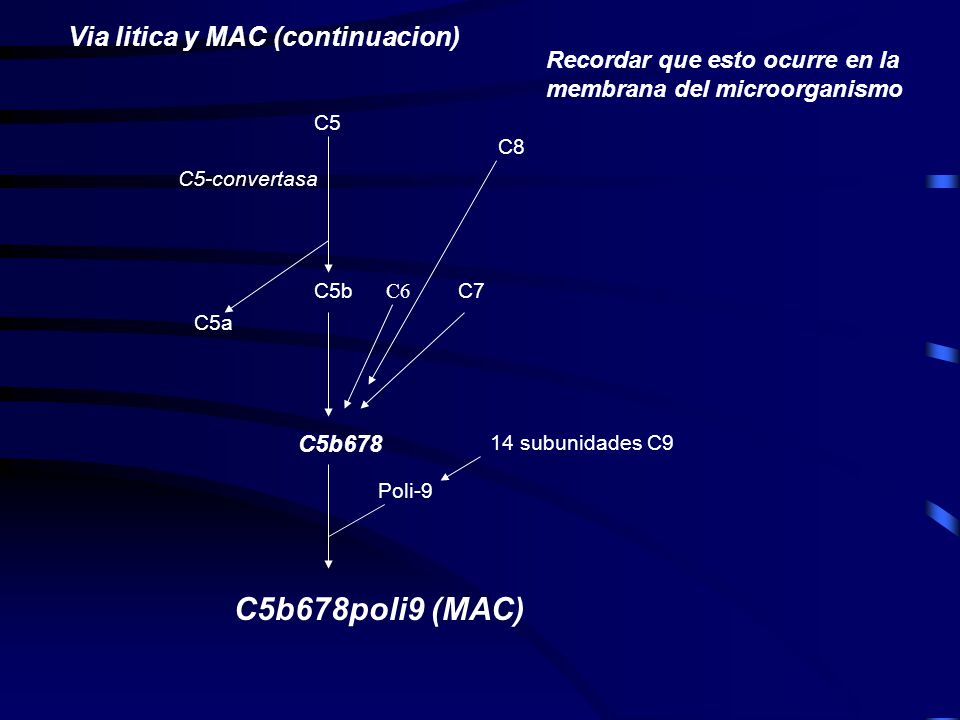 Via litica y MAC (continuacion)

Recordar que esto ocurre en la membrana del microorganismo

C5

C8

C5-convertasa

C5b C6 C7

C5a

C5b678

14 subunidades C9

Poli-9

C5b678poli9 (MAC)